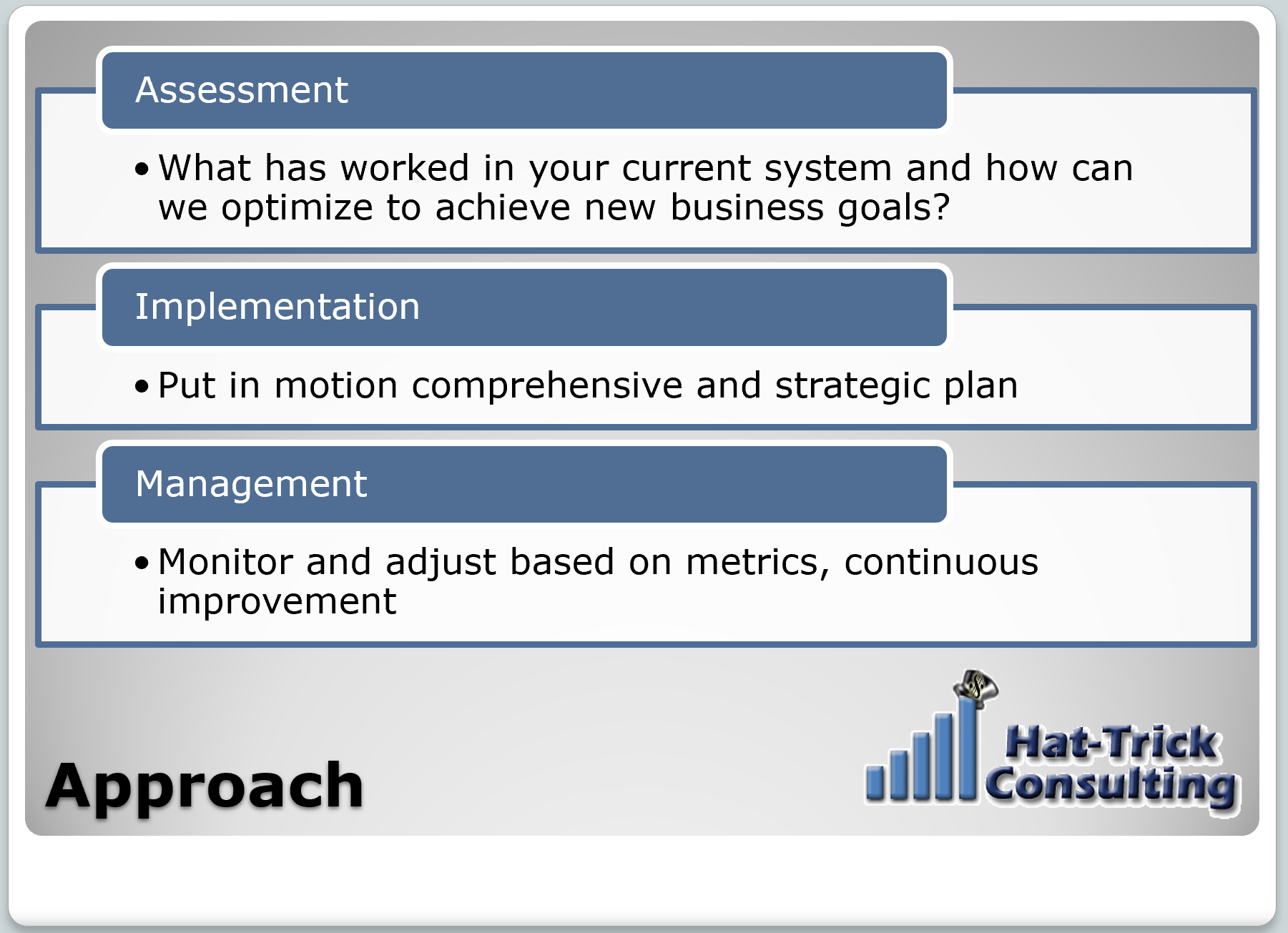 Assessment

• What has worked in your current system and how can we optimize to achieve new business goals?

Implementation

• Put in motion comprehensive and strategic plan

Management

• Monitor and adjust based on metrics, continuous improvement

Approach

Hat-Trick Consulting